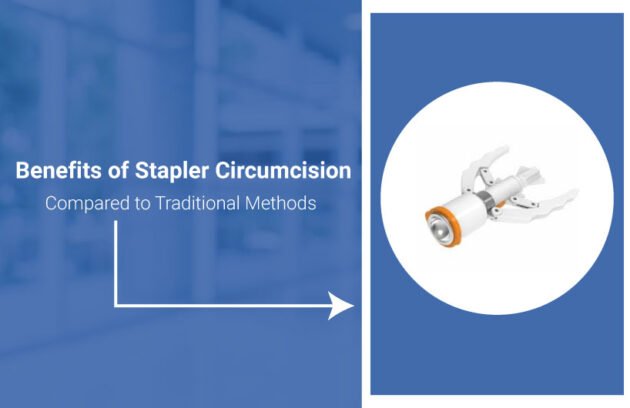 Benefits of Stapler Circumcision
Compared to Traditional Methods